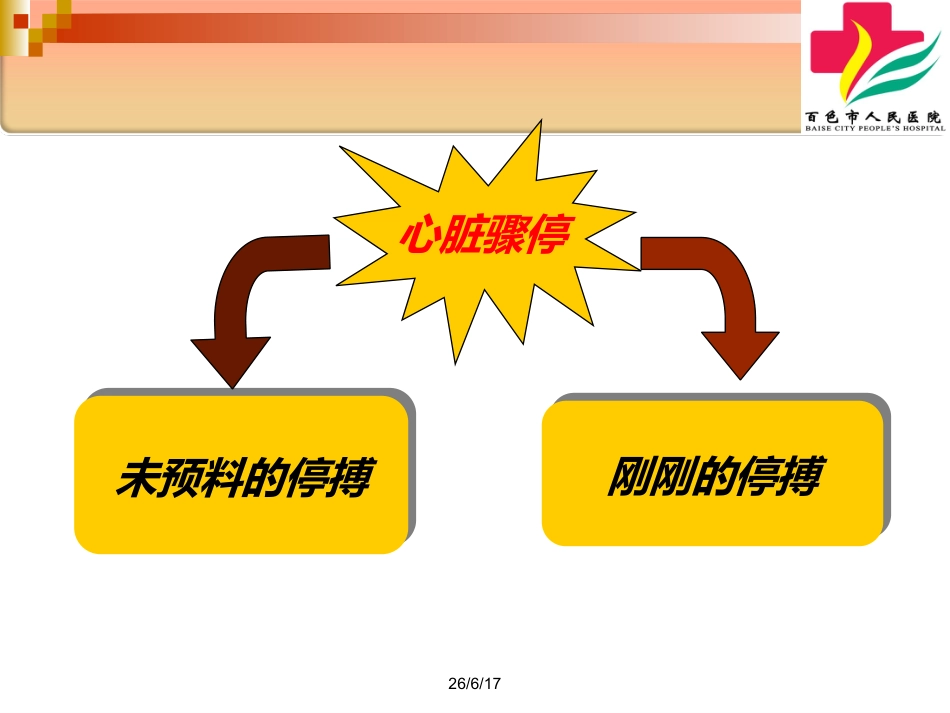 百色市人民医院
BAISE CITY PEOPLE'S HOSPITAL

心脏骤停

未预料的停搏

刚刚的停搏

26/6/17